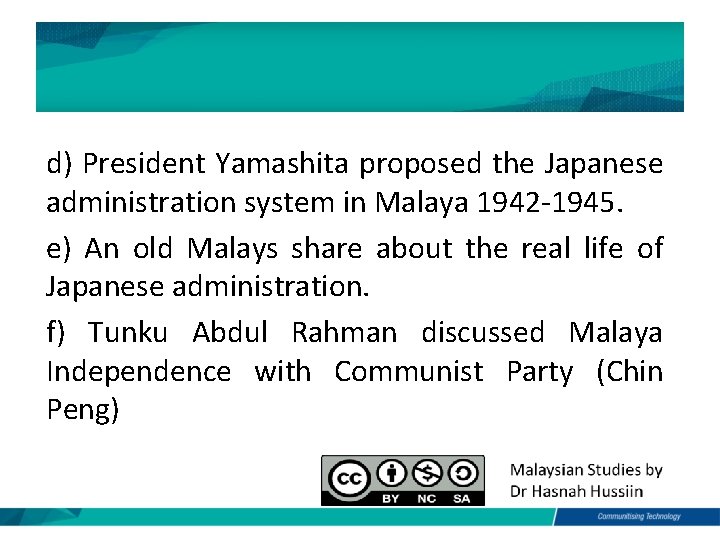 d) President Yamashita proposed the Japanese administration system in Malaya 1942-1945.

e) An old Malays share about the real life of Japanese administration.

f) Tunku Abdul Rahman discussed Malaya Independence with Communist Party (Chin Peng)

cc BY NC SA

Malaysian Studies by Dr Hasnah Hussiin

Communitising Technology